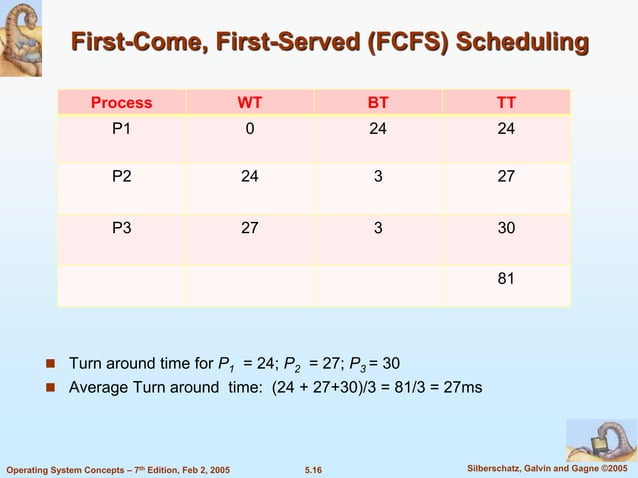 First-Come, First-Served (FCFS) Scheduling

| Process | WT | BT | TT |
|---|---|---|---|
| P1 | 0 | 24 | 24 |
| P2 | 24 | 3 | 27 |
| P3 | 27 | 3 | 30 |
| | | | 81 |

■ Turn around time for $P_1$ = 24; $P_2$ = 27; $P_3$ = 30
■ Average Turn around time: (24 + 27+30)/3 = 81/3 = 27ms

Operating System Concepts – 7th Edition, Feb 2, 2005 5.16 Silberschatz, Galvin and Gagne ©2005